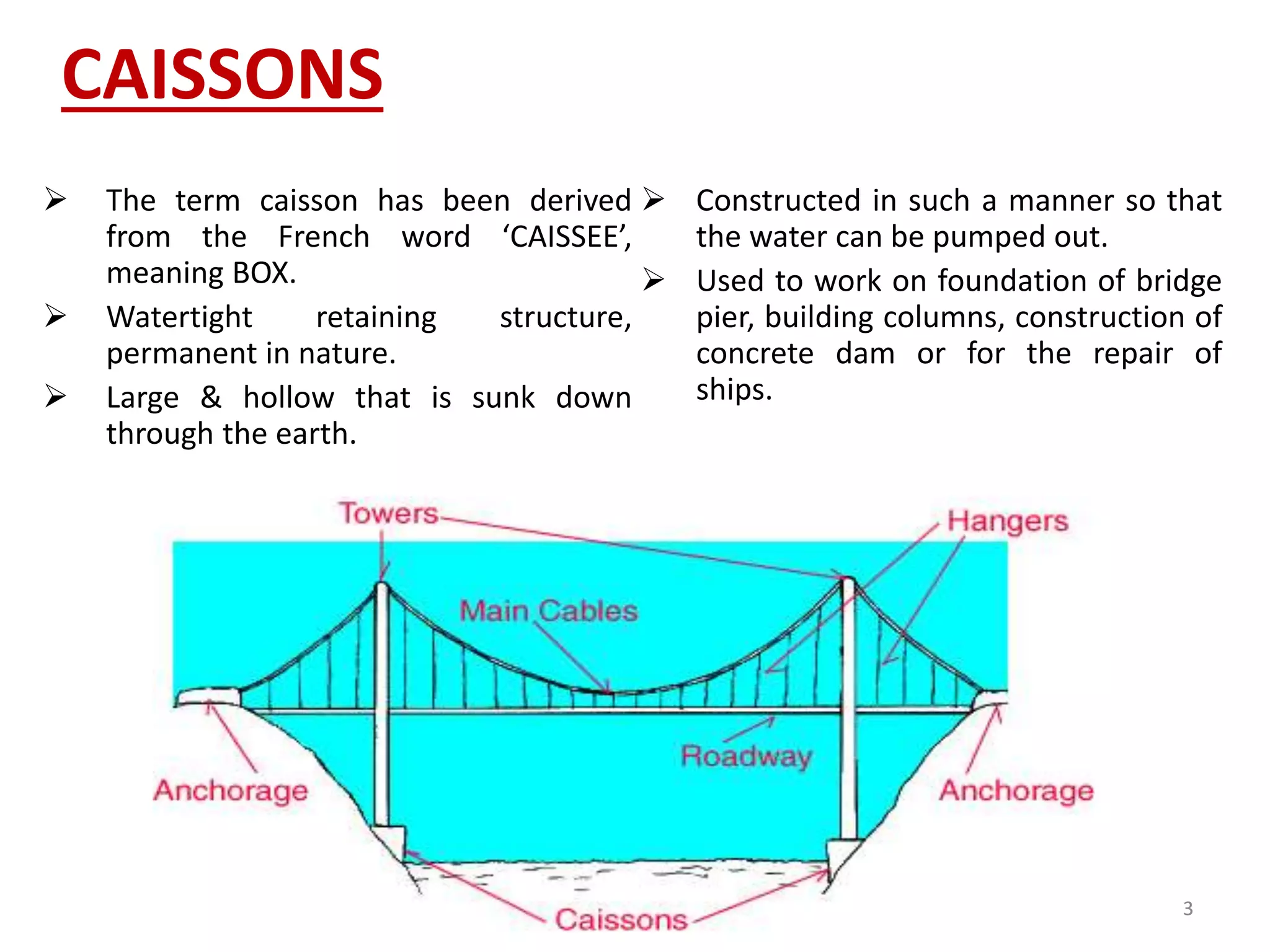 CAISSONS

➢ The term caisson has been derived from the French word ‘CAISSEE’, meaning BOX.

➢ Watertight retaining structure, permanent in nature.

➢ Large & hollow that is sunk down through the earth.

➢ Constructed in such a manner so that the water can be pumped out.

➢ Used to work on foundation of bridge pier, building columns, construction of concrete dam or for the repair of ships.

Towers

Hangers

Main Cables

Roadway

Anchorage

Anchorage

Caissons

3